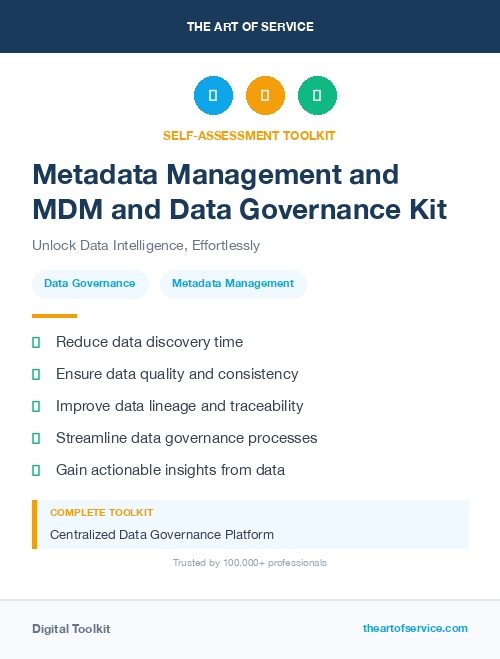 THE ART OF SERVICE

SELF-ASSESSMENT TOOLKIT

Metadata Management and MDM and Data Governance Kit

Unlock Data Intelligence, Effortlessly

Data Governance

Metadata Management

Reduce data discovery time

Ensure data quality and consistency

Improve data lineage and traceability

Streamline data governance processes

Gain actionable insights from data

COMPLETE TOOLKIT

Centralized Data Governance Platform

Trusted by 100,000+ professionals

Digital Toolkit

theartofservice.com